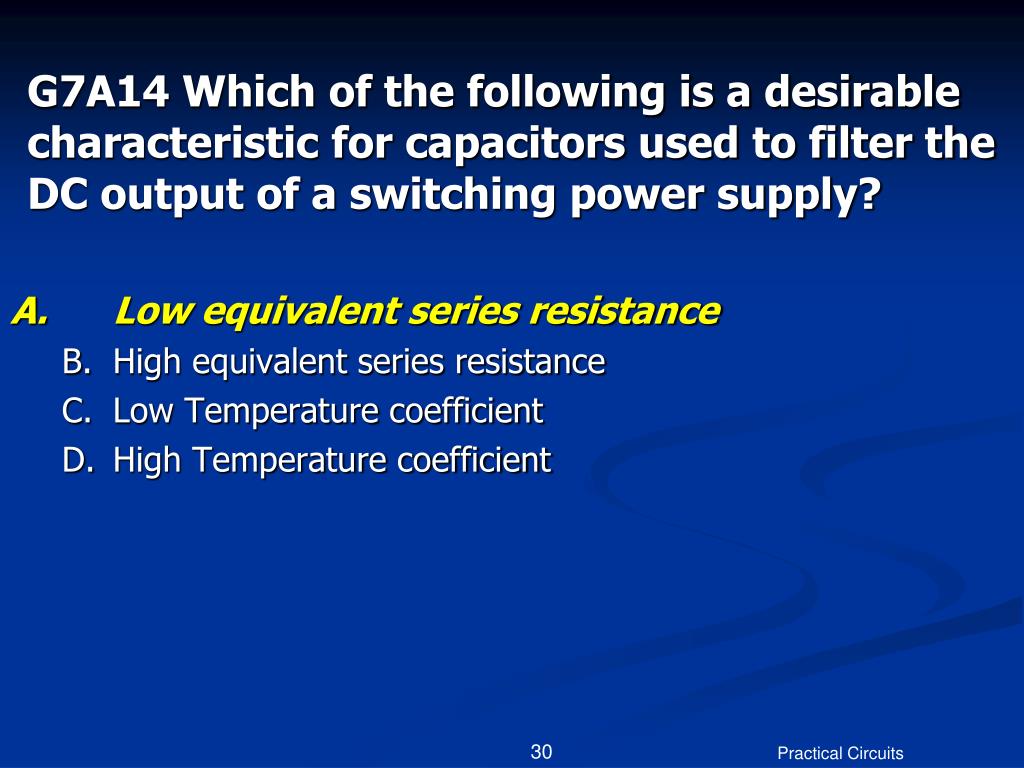 G7A14 Which of the following is a desirable characteristic for capacitors used to filter the DC output of a switching power supply?

A. Low equivalent series resistance
B. High equivalent series resistance
C. Low Temperature coefficient
D. High Temperature coefficient

30

Practical Circuits